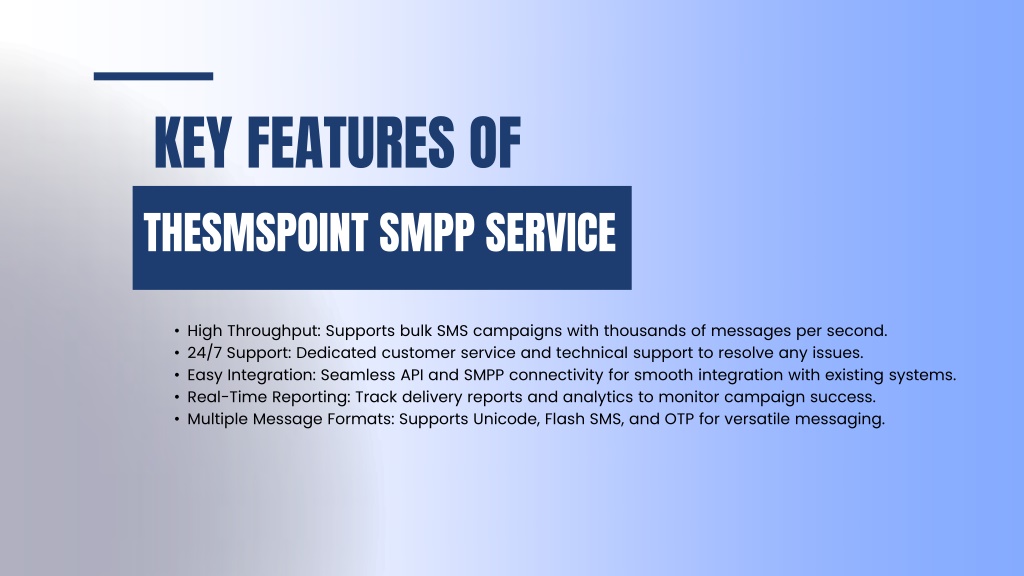 KEY FEATURES OF
THESMSPOINT SMPP SERVICE

• High Throughput: Supports bulk SMS campaigns with thousands of messages per second.
• 24/7 Support: Dedicated customer service and technical support to resolve any issues.
• Easy Integration: Seamless API and SMPP connectivity for smooth integration with existing systems.
• Real-Time Reporting: Track delivery reports and analytics to monitor campaign success.
• Multiple Message Formats: Supports Unicode, Flash SMS, and OTP for versatile messaging.